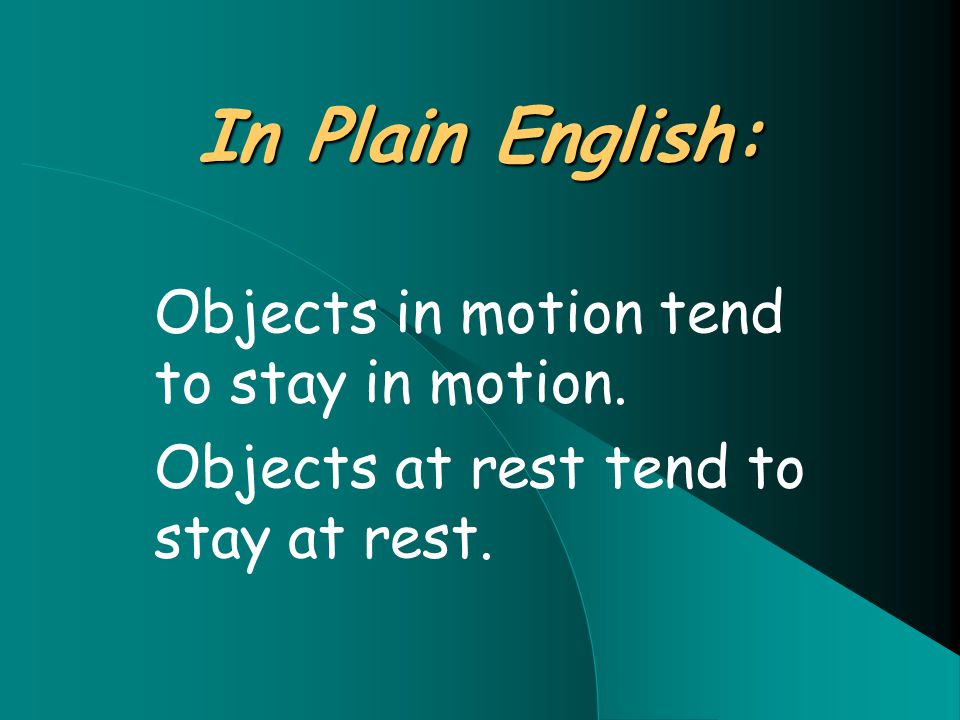 In Plain English:

Objects in motion tend to stay in motion.

Objects at rest tend to stay at rest.